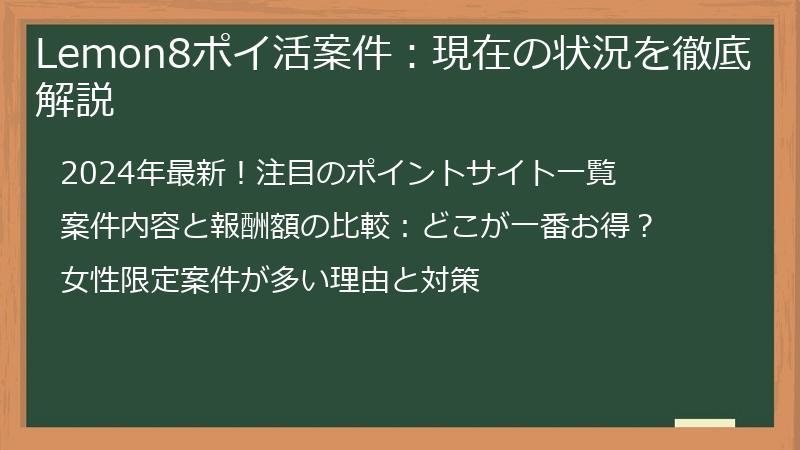 Lemon8ポイ活案件：現在の状況を徹底解説

2024年最新！注目のポイントサイト一覧

案件内容と報酬額の比較：どこが一番お得？

女性限定案件が多い理由と対策